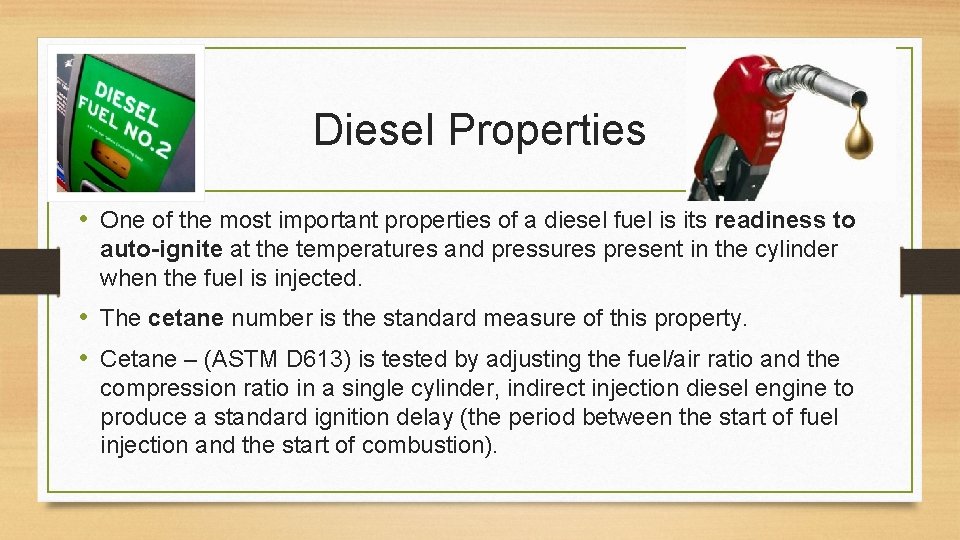 DIESEL FUEL NO.2

Diesel Properties

• One of the most important properties of a diesel fuel is its readiness to auto-ignite at the temperatures and pressures present in the cylinder when the fuel is injected.

• The cetane number is the standard measure of this property.

• Cetane – (ASTM D613) is tested by adjusting the fuel/air ratio and the compression ratio in a single cylinder, indirect injection diesel engine to produce a standard ignition delay (the period between the start of fuel injection and the start of combustion).